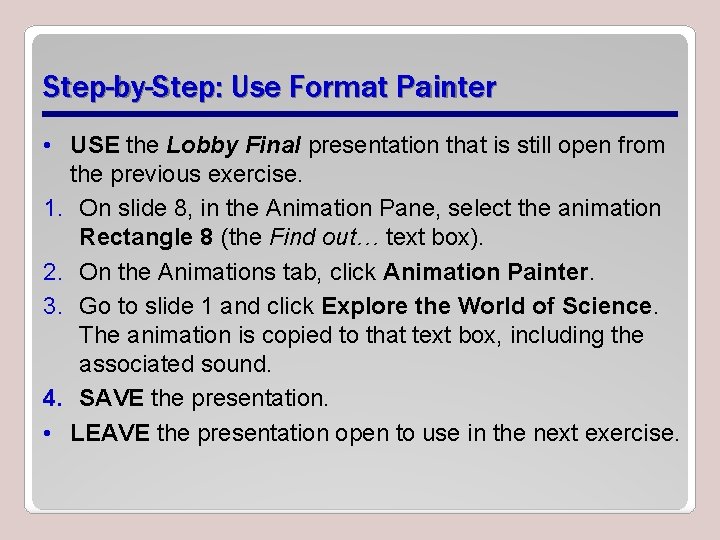 Step-by-Step: Use Format Painter

• USE the Lobby Final presentation that is still open from the previous exercise.

1. On slide 8, in the Animation Pane, select the animation Rectangle 8 (the Find out… text box).
2. On the Animations tab, click Animation Painter.
3. Go to slide 1 and click Explore the World of Science. The animation is copied to that text box, including the associated sound.
4. SAVE the presentation.

• LEAVE the presentation open to use in the next exercise.